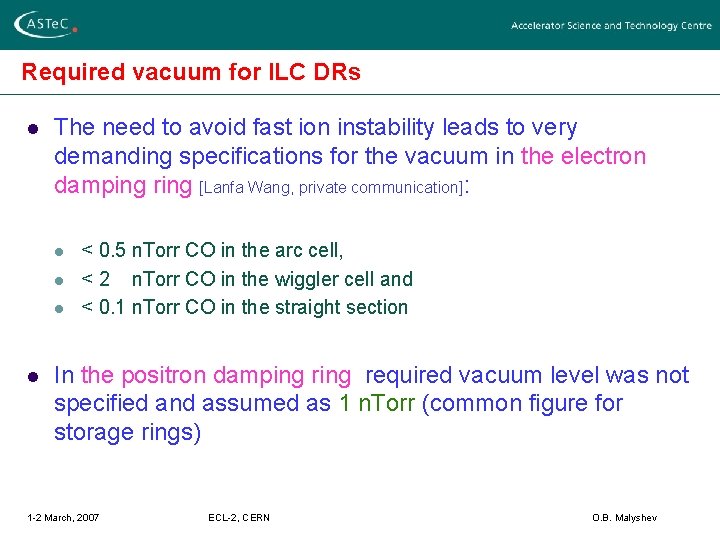 ASTeC

Accelerator Science and Technology Centre

Required vacuum for ILC DRs

- The need to avoid fast ion instability leads to very demanding specifications for the vacuum in the electron damping ring [Lanfa Wang, private communication]:

  - < 0.5 nTorr CO in the arc cell,
  - < 2 nTorr CO in the wiggler cell and
  - < 0.1 nTorr CO in the straight section

- In the positron damping ring required vacuum level was not specified and assumed as 1 nTorr (common figure for storage rings)

1-2 March, 2007

ECL-2, CERN

O.B. Malyshev